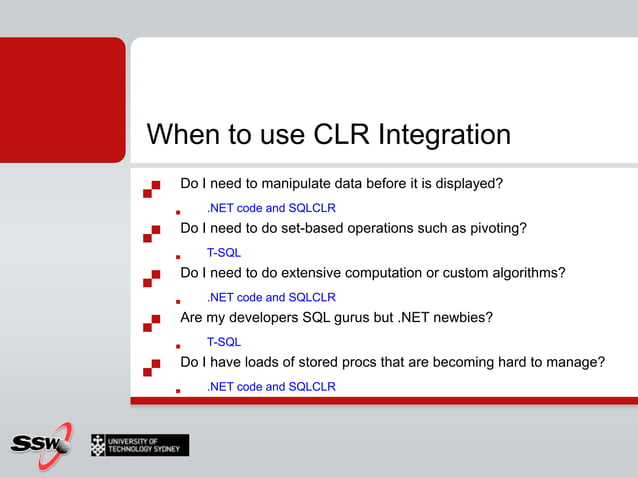 When to use CLR Integration

Do I need to manipulate data before it is displayed?

.NET code and SQLCLR

Do I need to do set-based operations such as pivoting?

T-SQL

Do I need to do extensive computation or custom algorithms?

.NET code and SQLCLR

Are my developers SQL gurus but .NET newbies?

T-SQL

Do I have loads of stored procs that are becoming hard to manage?

.NET code and SQLCLR

SSW

UNIVERSITY OF TECHNOLOGY SYDNEY